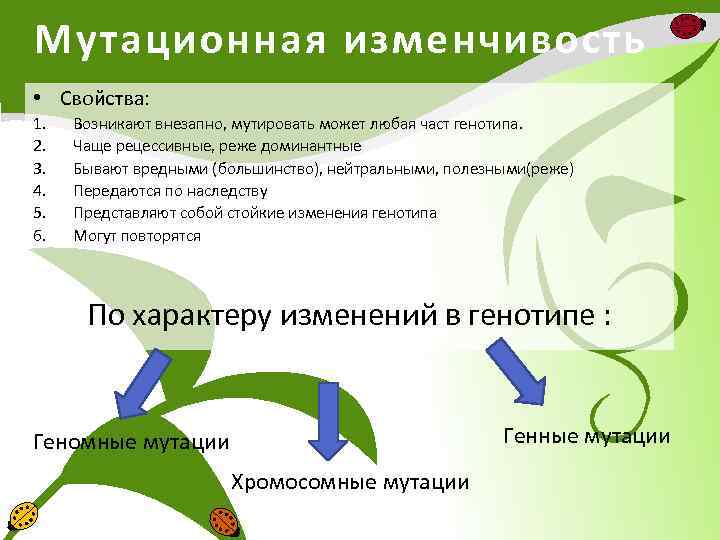 Мутационная изменчивость

• Свойства:
1. Возникают внезапно, мутировать может любая част генотипа.
2. Чаще рецессивные, реже доминантные
3. Бывают вредными (большинство), нейтральными, полезными(реже)
4. Передаются по наследству
5. Представляют собой стойкие изменения генотипа
6. Могут повторятся

По характеру изменений в генотипе :

Геномные мутации

Хромосомные мутации

Генные мутации